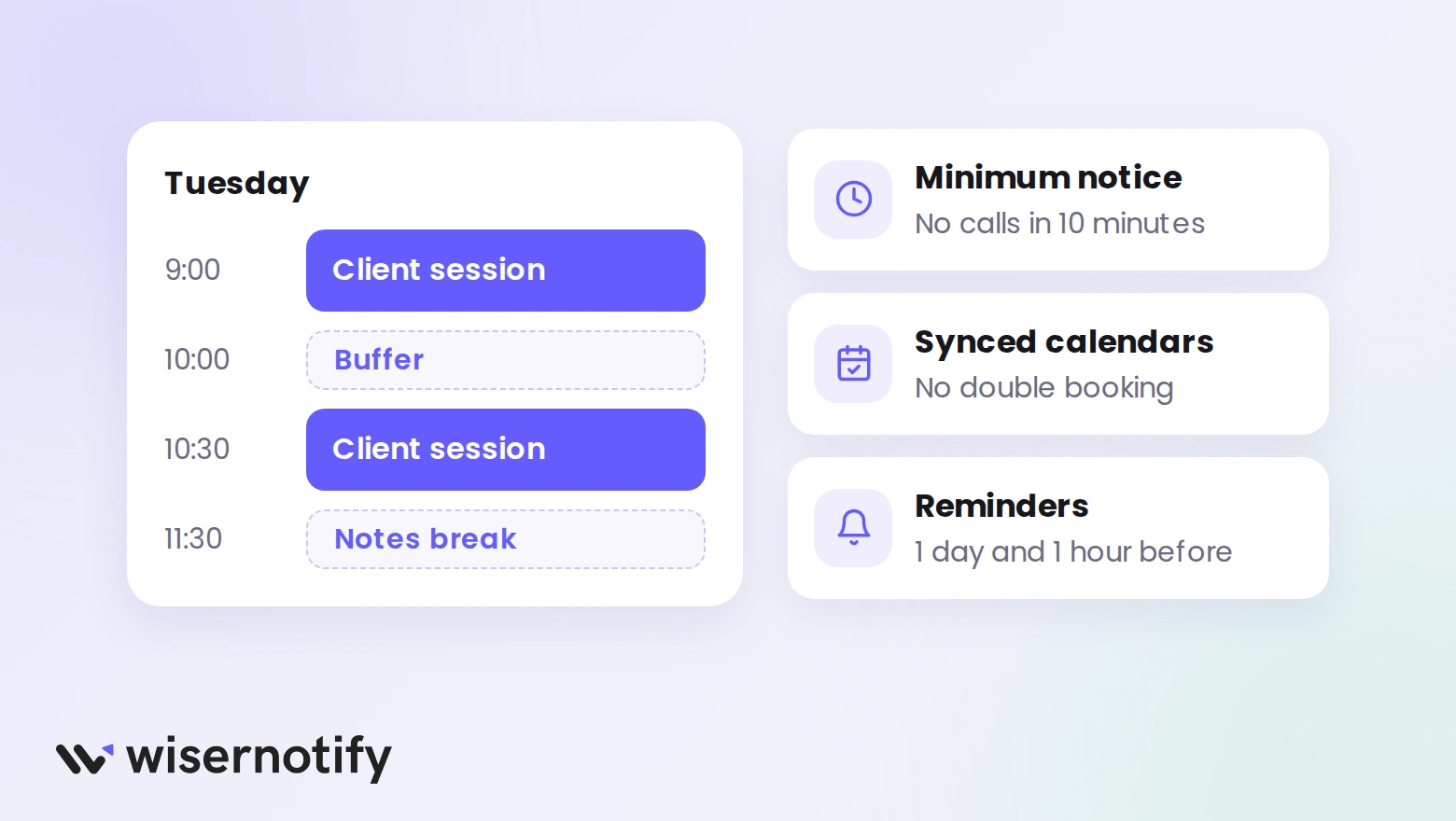 Tuesday

9:00
Client session

10:00
Buffer

10:30
Client session

11:30
Notes break

Minimum notice
No calls in 10 minutes

Synced calendars
No double booking

Reminders
1 day and 1 hour before

wisernotify